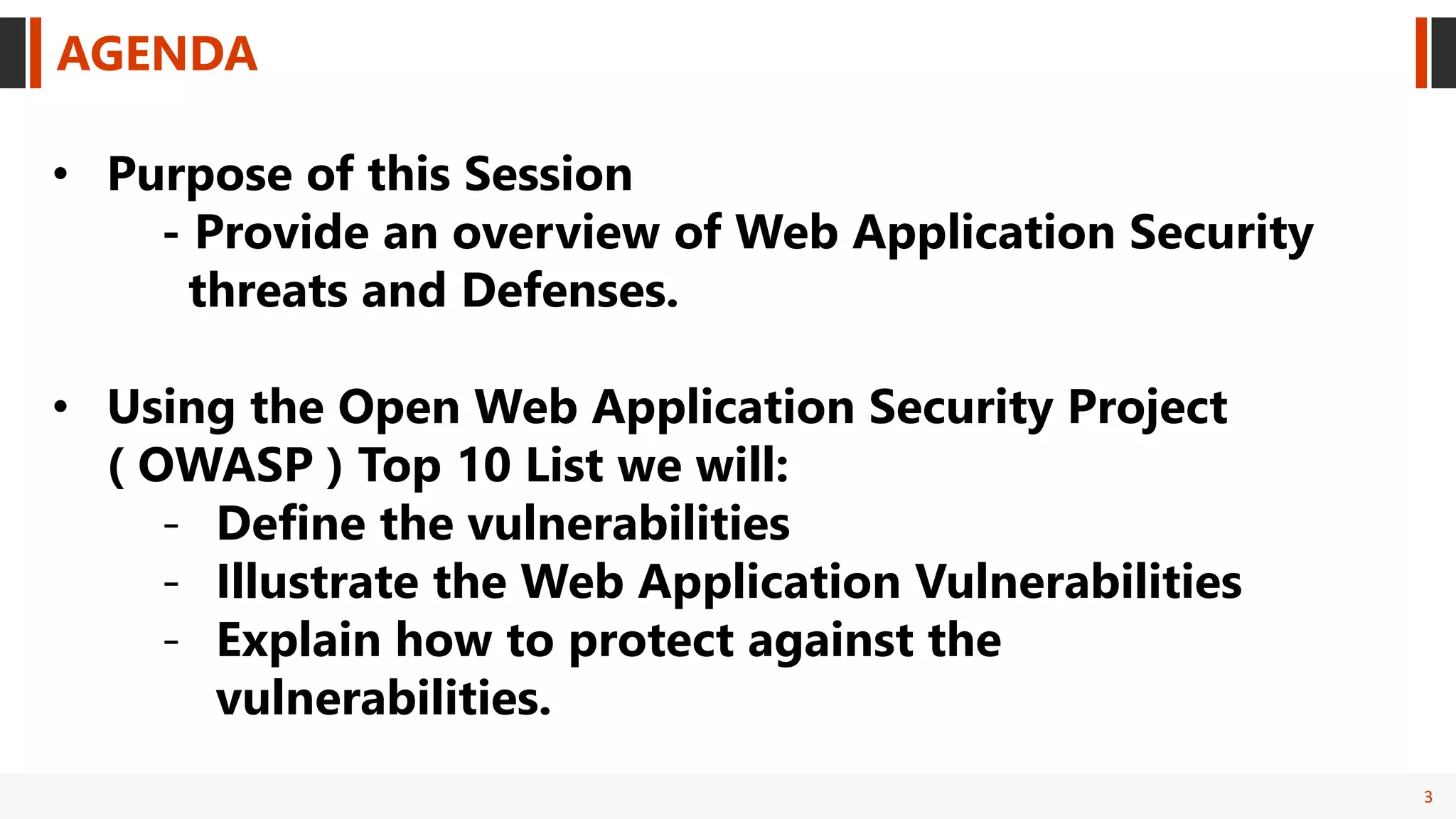 AGENDA

• Purpose of this Session
- Provide an overview of Web Application Security threats and Defenses.

• Using the Open Web Application Security Project ( OWASP ) Top 10 List we will:
- Define the vulnerabilities
- Illustrate the Web Application Vulnerabilities
- Explain how to protect against the vulnerabilities.

3